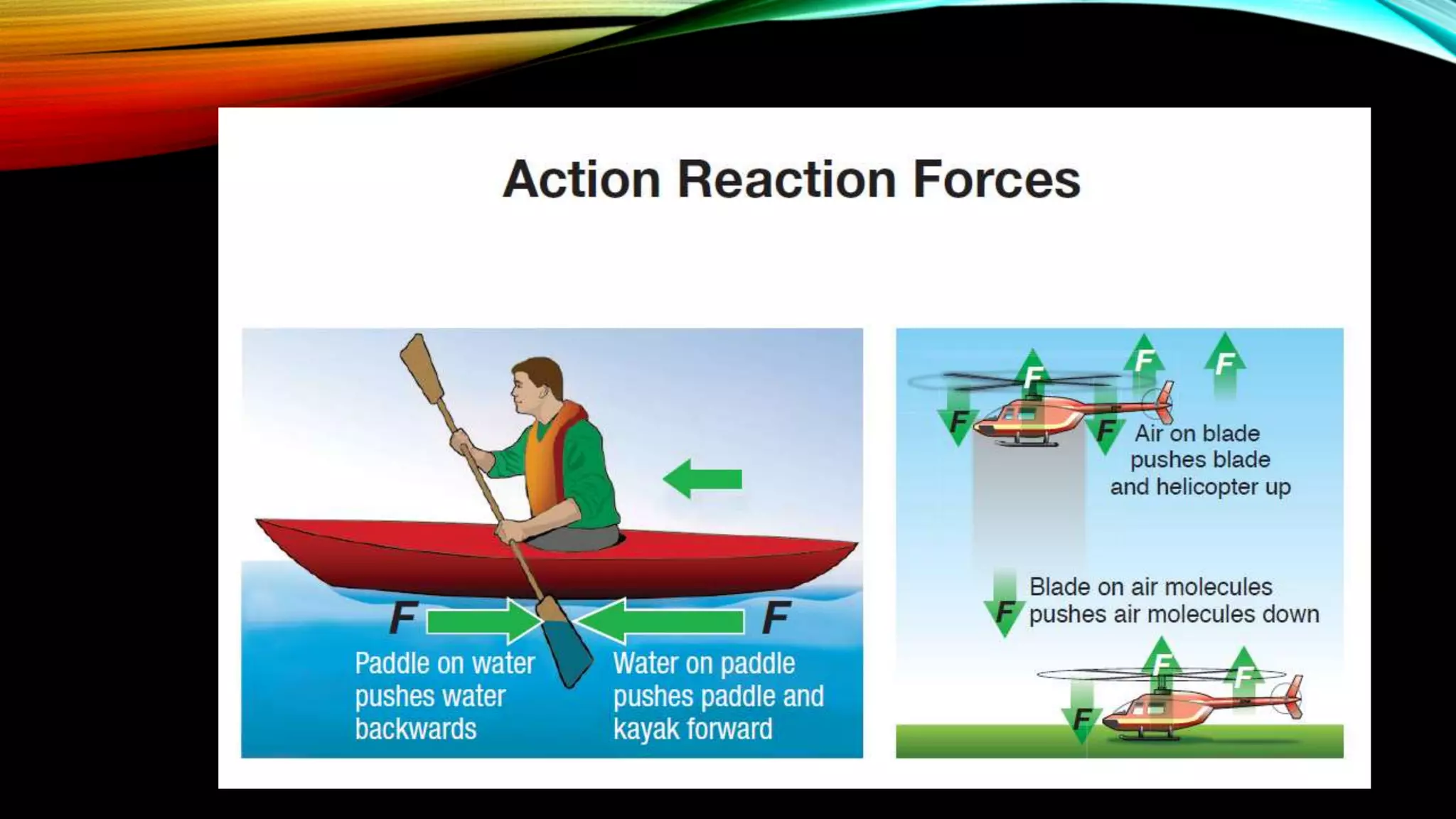 Action Reaction Forces

F F

Paddle on water pushes water backwards

Water on paddle pushes paddle and kayak forward

F F F F F

Air on blade pushes blade and helicopter up

F

Blade on air molecules pushes air molecules down

F F F